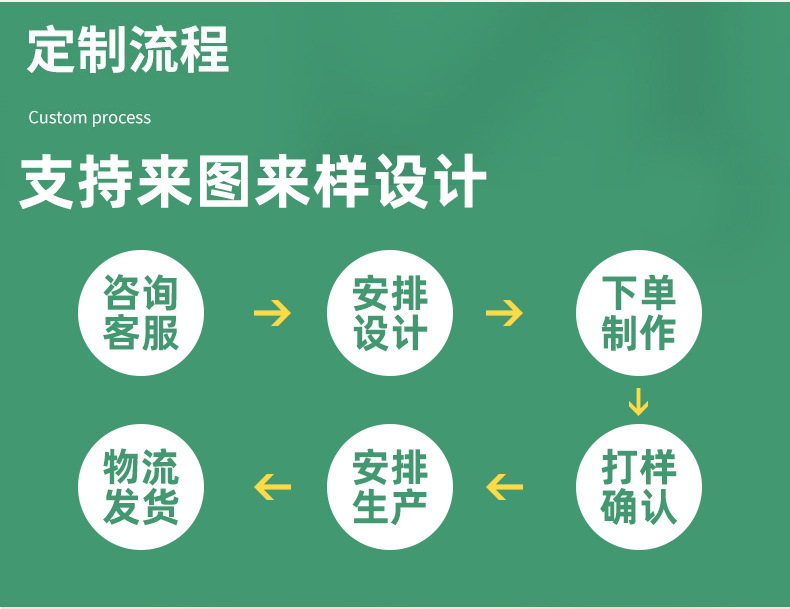 定制流程

Custom process

支持来图来样设计

咨询客服

安排设计

下单制作

打样确认

安排生产

物流发货